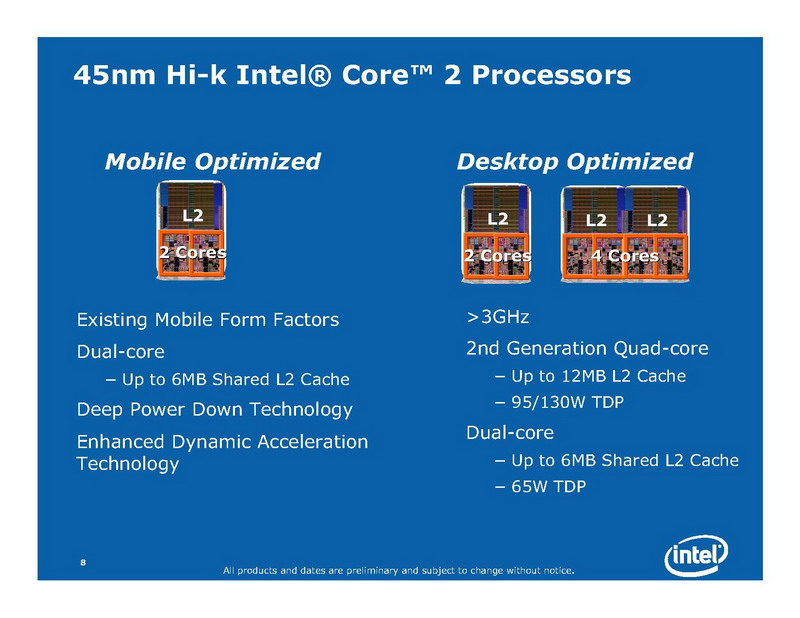 45nm Hi-k Intel® Core™ 2 Processors

Mobile Optimized

L2

2 Cores

Existing Mobile Form Factors

Dual-core

– Up to 6MB Shared L2 Cache

Deep Power Down Technology

Enhanced Dynamic Acceleration Technology

Desktop Optimized

L2

2 Cores

L2

L2

4 Cores

>3GHz

2nd Generation Quad-core

– Up to 12MB L2 Cache

– 95/130W TDP

Dual-core

– Up to 6MB Shared L2 Cache

– 65W TDP

8

All products and dates are preliminary and subject to change without notice.

intel